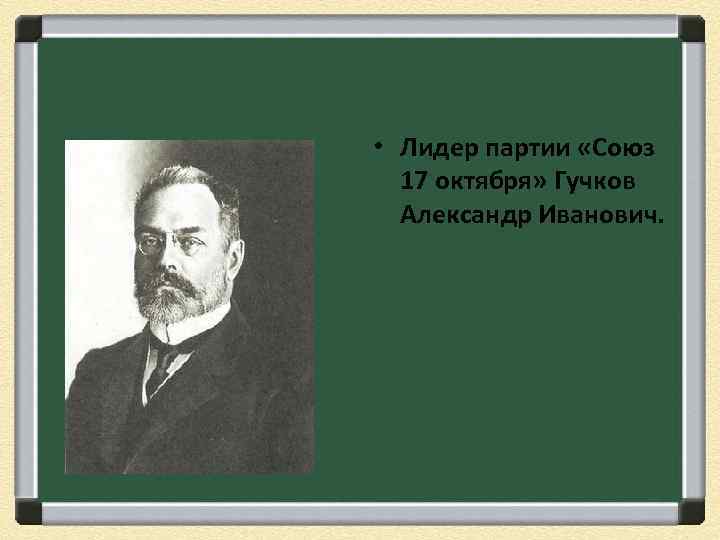 • Лидер партии «Союз 17 октября» Гучков Александр Иванович.